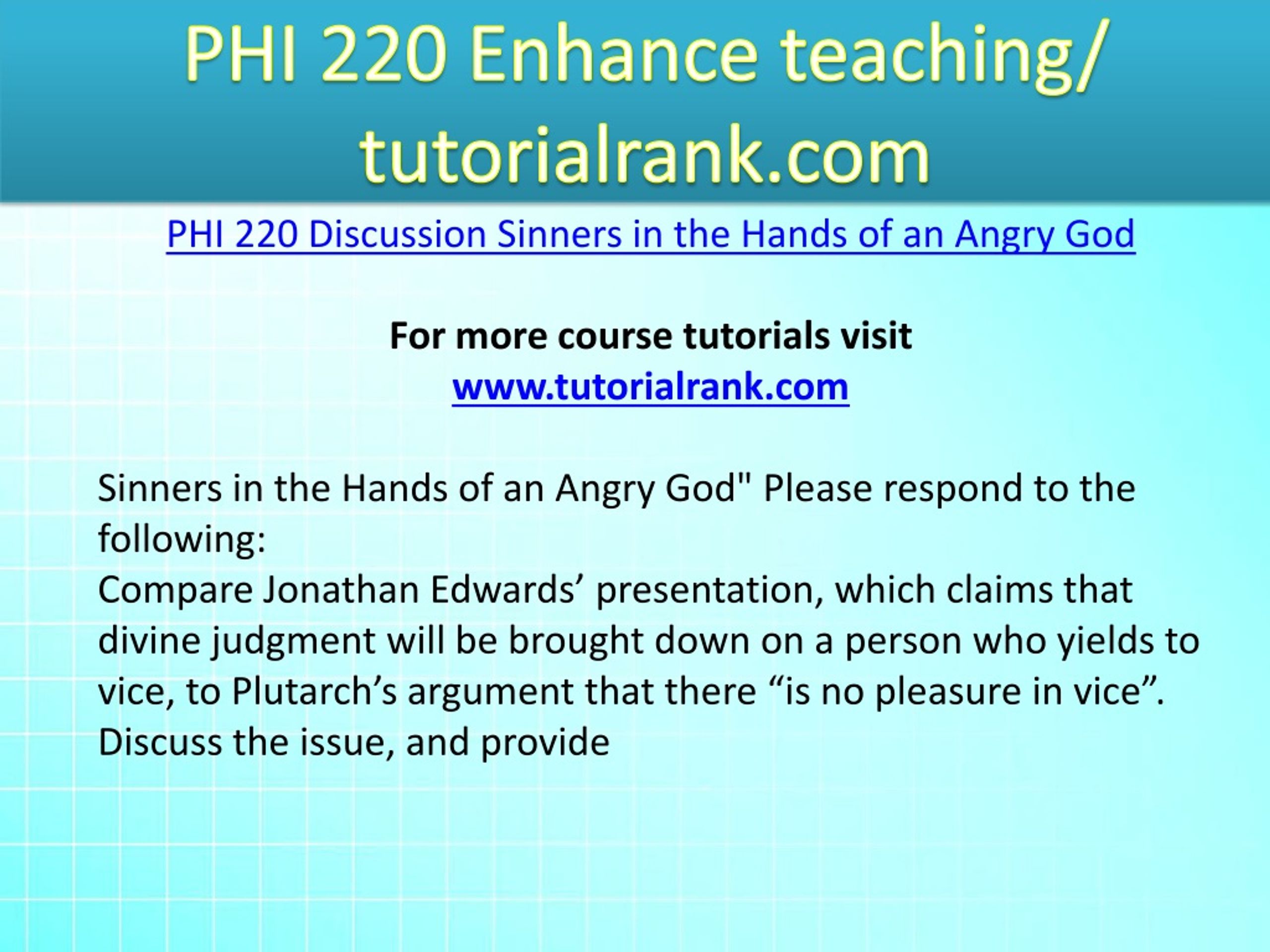 PHI 220 Enhance teaching/ tutorialrank.com

PHI 220 Discussion Sinners in the Hands of an Angry God

For more course tutorials visit
www.tutorialrank.com

Sinners in the Hands of an Angry God" Please respond to the following:
Compare Jonathan Edwards’ presentation, which claims that divine judgment will be brought down on a person who yields to vice, to Plutarch’s argument that there “is no pleasure in vice”. Discuss the issue, and provide